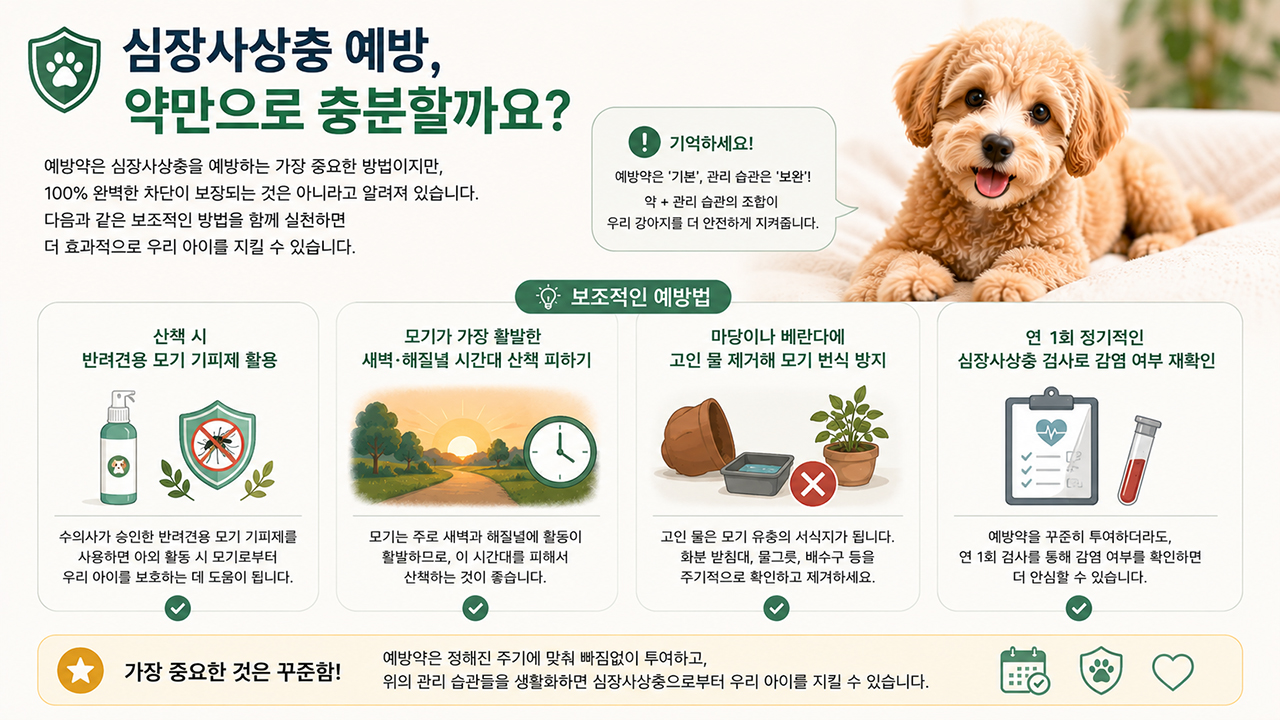 심장사상충 예방,
약만으로 충분할까요?

예방약은 심장사상충을 예방하는 가장 중요한 방법이지만, 100% 완벽한 차단이 보장되는 것은 아니라고 알려져 있습니다. 다음과 같은 보조적인 방법을 함께 실천하면 더 효과적으로 우리 아이를 지킬 수 있습니다.

기억하세요!
예방약은 '기본', 관리 습관은 '보완'!
약 + 관리 습관의 조합이 우리 강아지를 더 안전하게 지켜줍니다.

보조적인 예방법

산책 시
반려견용 모기 기피제 활용

수의사가 승인한 반려견용 모기 기피제를 사용하면 야외 활동 시 모기로부터 우리 아이를 보호하는 데 도움이 됩니다.

모기가 가장 활발한
새벽·해질녘 시간대 산책 피하기

모기는 주로 새벽과 해질녘에 활동이 활발하므로, 이 시간대를 피해서 산책하는 것이 좋습니다.

마당이나 베란다에
고인 물 제거해 모기 번식 방지

고인 물은 모기 유충의 서식지가 됩니다. 화분 받침대, 물그릇, 배수구 등을 주기적으로 확인하고 제거하세요.

연 1회 정기적인
심장사상충 검사로 감염 여부 재확인

예방약을 꾸준히 투여하더라도, 연 1회 검사를 통해 감염 여부를 확인하면 더 안심할 수 있습니다.

가장 중요한 것은 꾸준함!

예방약은 정해진 주기에 맞춰 빠짐없이 투여하고, 위의 관리 습관들을 생활화하면 심장사상충으로부터 우리 아이를 지킬 수 있습니다.